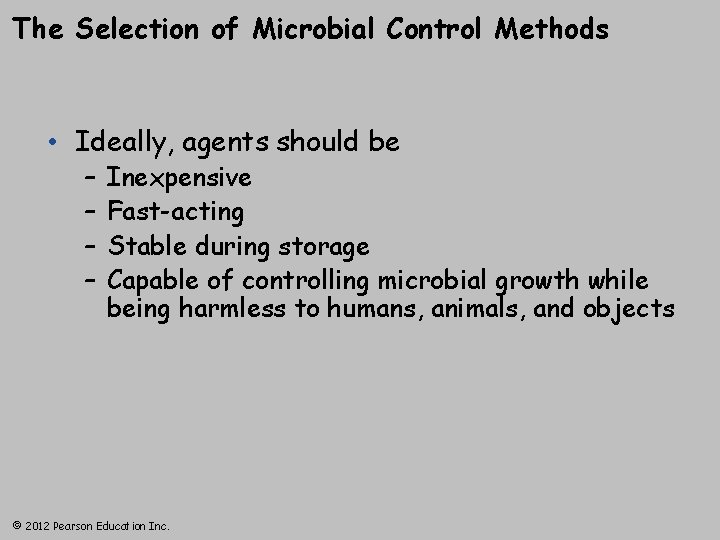 The Selection of Microbial Control Methods

• Ideally, agents should be
– Inexpensive
– Fast-acting
– Stable during storage
– Capable of controlling microbial growth while being harmless to humans, animals, and objects

© 2012 Pearson Education Inc.